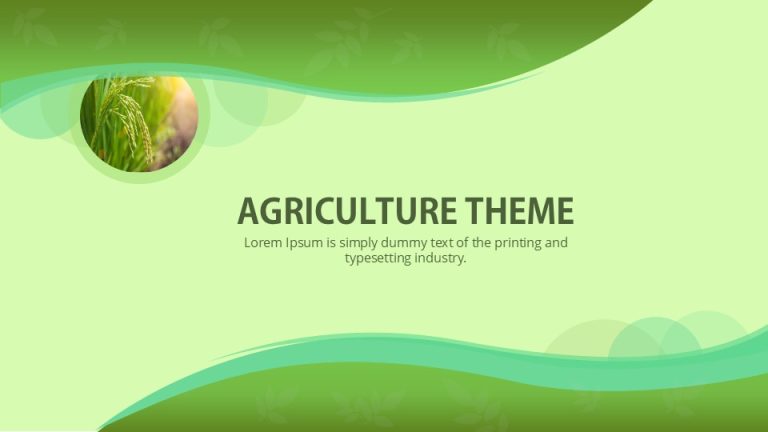 AGRICULTURE THEME

Lorem Ipsum is simply dummy text of the printing and typesetting industry.